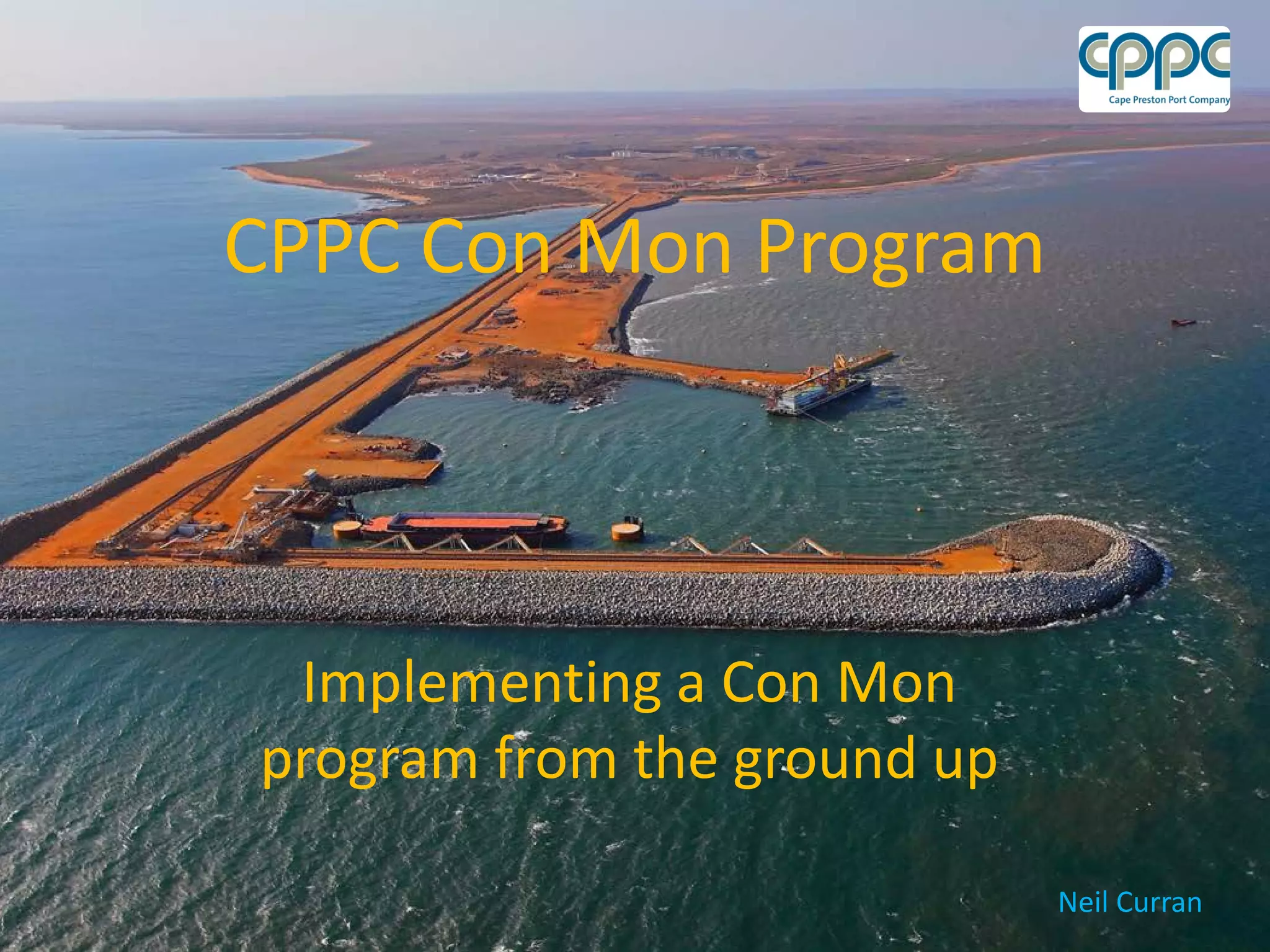 cppc
Cape Preston Port Company

CPPC Con Mon Program

Implementing a Con Mon program from the ground up

Neil Curran